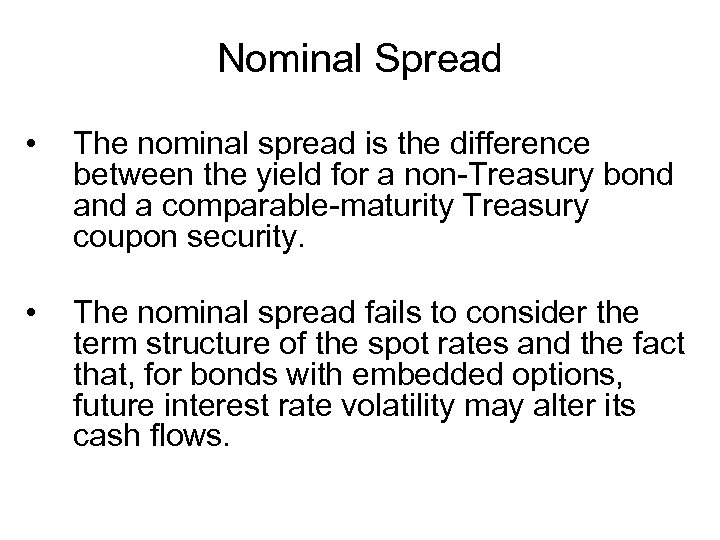 Nominal Spread

• The nominal spread is the difference between the yield for a non-Treasury bond and a comparable-maturity Treasury coupon security.

• The nominal spread fails to consider the term structure of the spot rates and the fact that, for bonds with embedded options, future interest rate volatility may alter its cash flows.